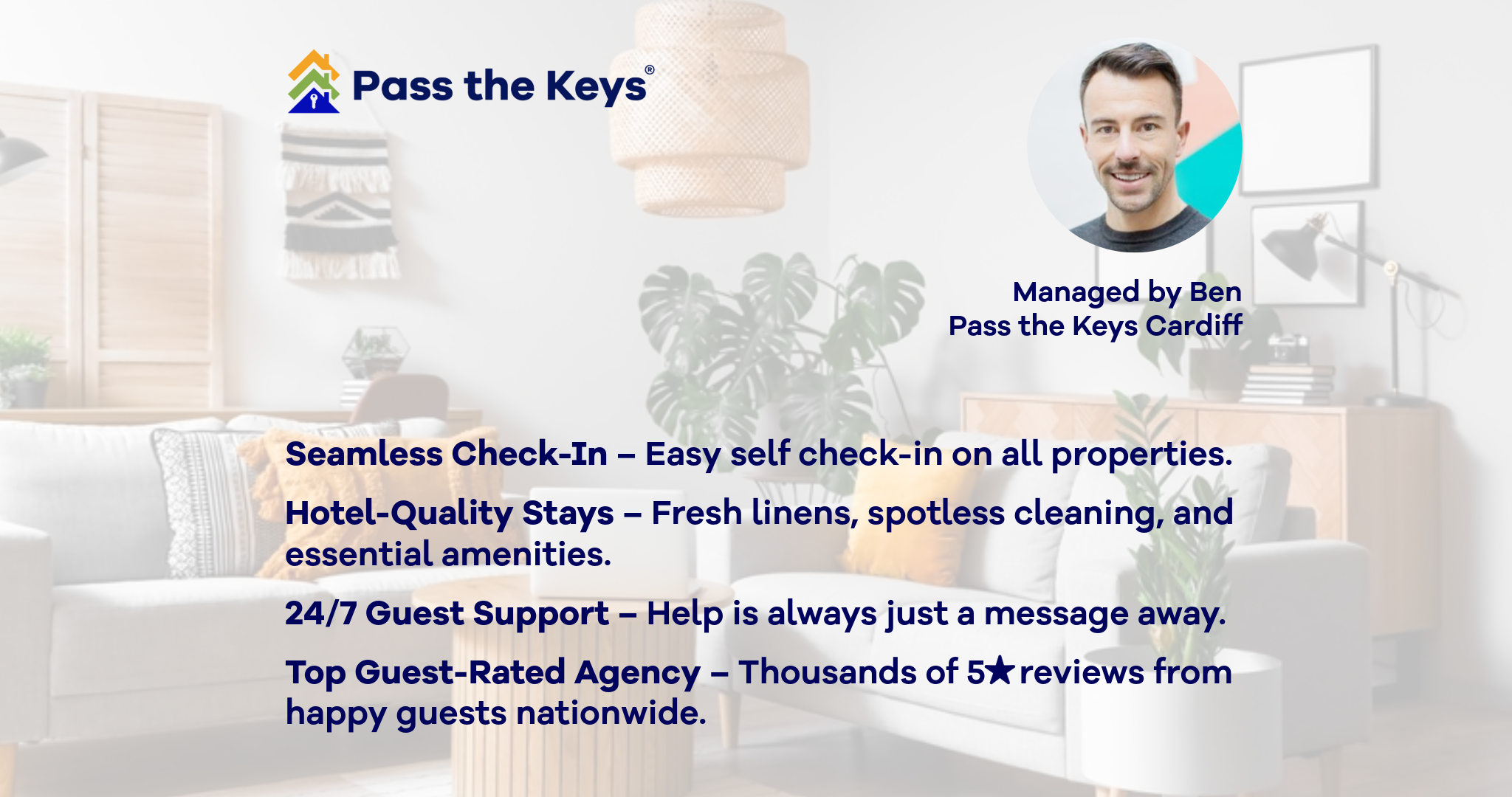 Pass the Keys®

Managed by Ben
Pass the Keys Cardiff

Seamless Check-In – Easy self check-in on all properties.

Hotel-Quality Stays – Fresh linens, spotless cleaning, and essential amenities.

24/7 Guest Support – Help is always just a message away.

Top Guest-Rated Agency – Thousands of 5★ reviews from happy guests nationwide.